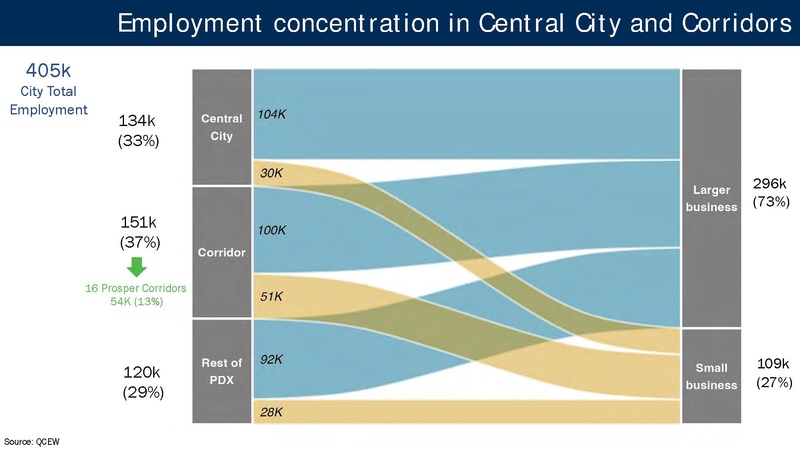 Employment concentration in Central City and Corridors

405k
City Total Employment

134k
(33%)

151k
(37%)

16 Prosper Corridors
54K (13%)

120k
(29%)

Central City

Corridor

Rest of PDX

104K

30K

100K

51K

92K

28K

Larger business

Small business

296k
(73%)

109k
(27%)

Source: QCEW